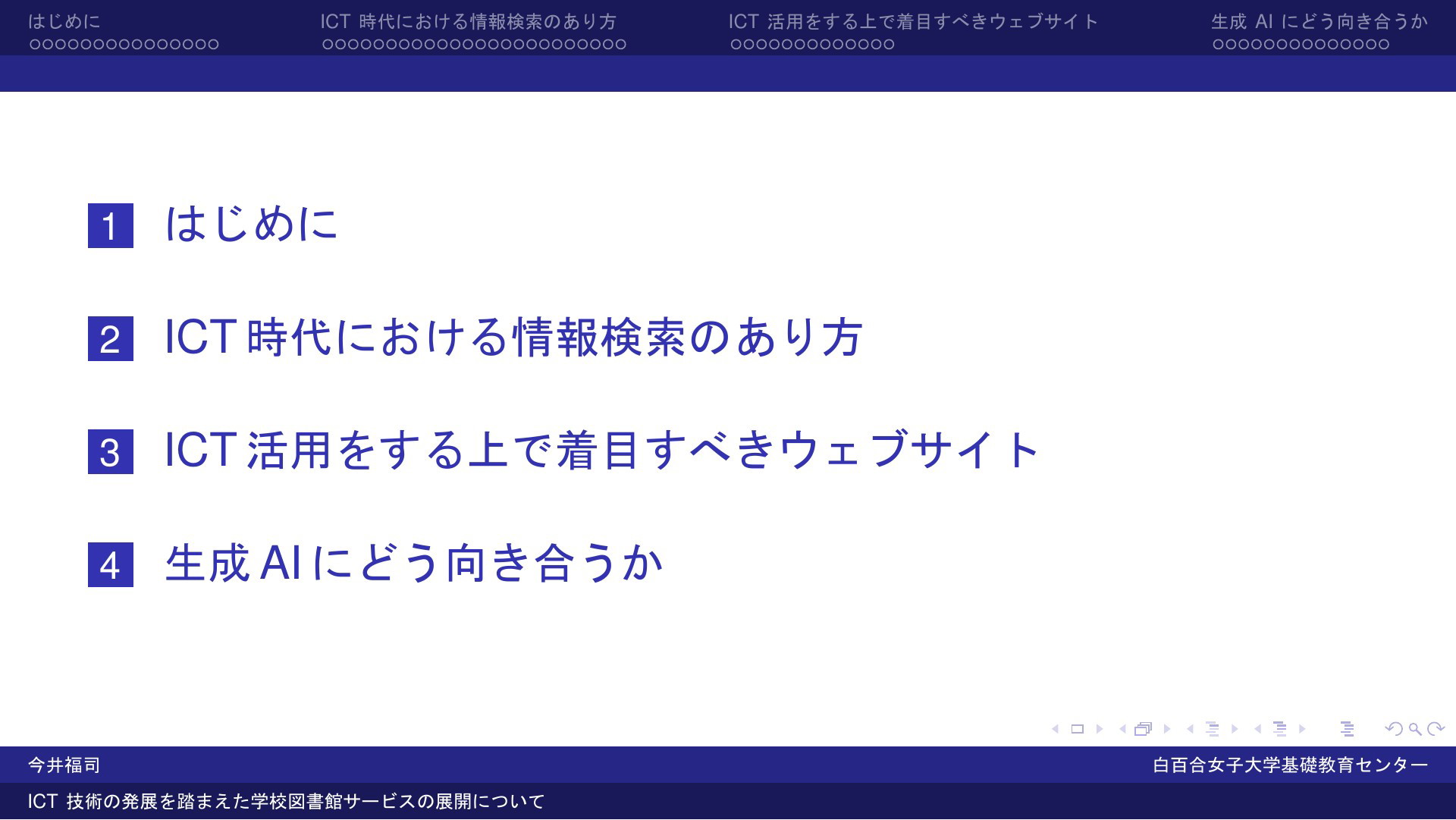 はじめに
ICT 時代における情報検索のあり方
ICT 活用をする上で着目すべきウェブサイト
生成 AI にどう向き合うか

1 はじめに

2 ICT 時代における情報検索のあり方

3 ICT 活用をする上で着目すべきウェブサイト

4 生成 AI にどう向き合うか

今井福司
白百合女子大学基礎教育センター
ICT 技術の発展を踏まえた学校図書館サービスの展開について